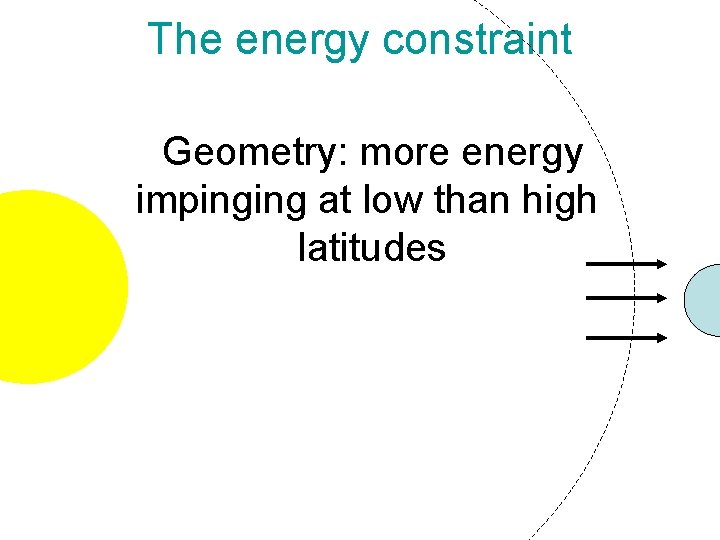 The energy constraint

Geometry: more energy impinging at low than high latitudes